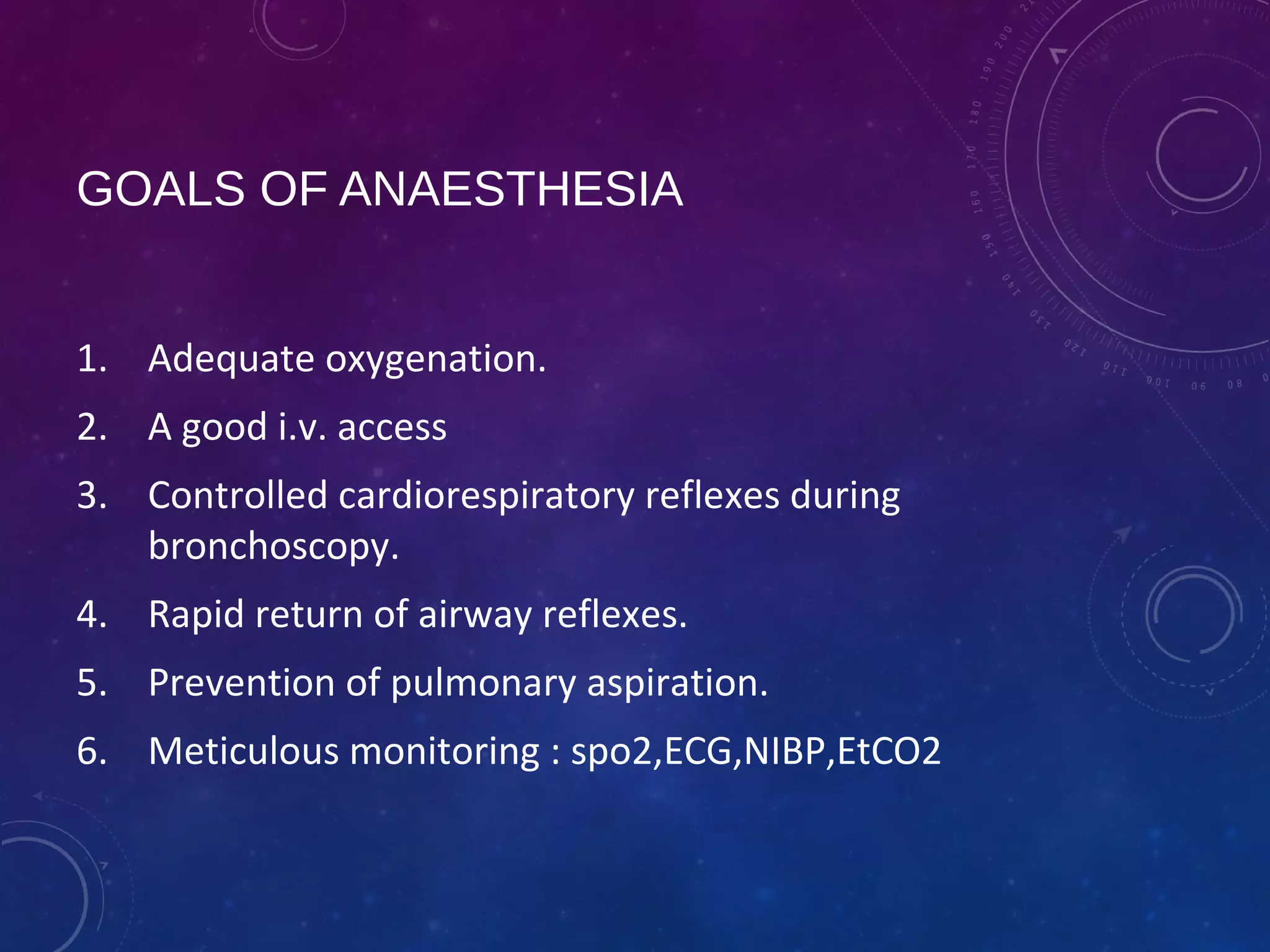 GOALS OF ANAESTHESIA

1. Adequate oxygenation.
2. A good i.v. access
3. Controlled cardiorespiratory reflexes during bronchoscopy.
4. Rapid return of airway reflexes.
5. Prevention of pulmonary aspiration.
6. Meticulous monitoring : spo2,ECG,NIBP,EtCO2